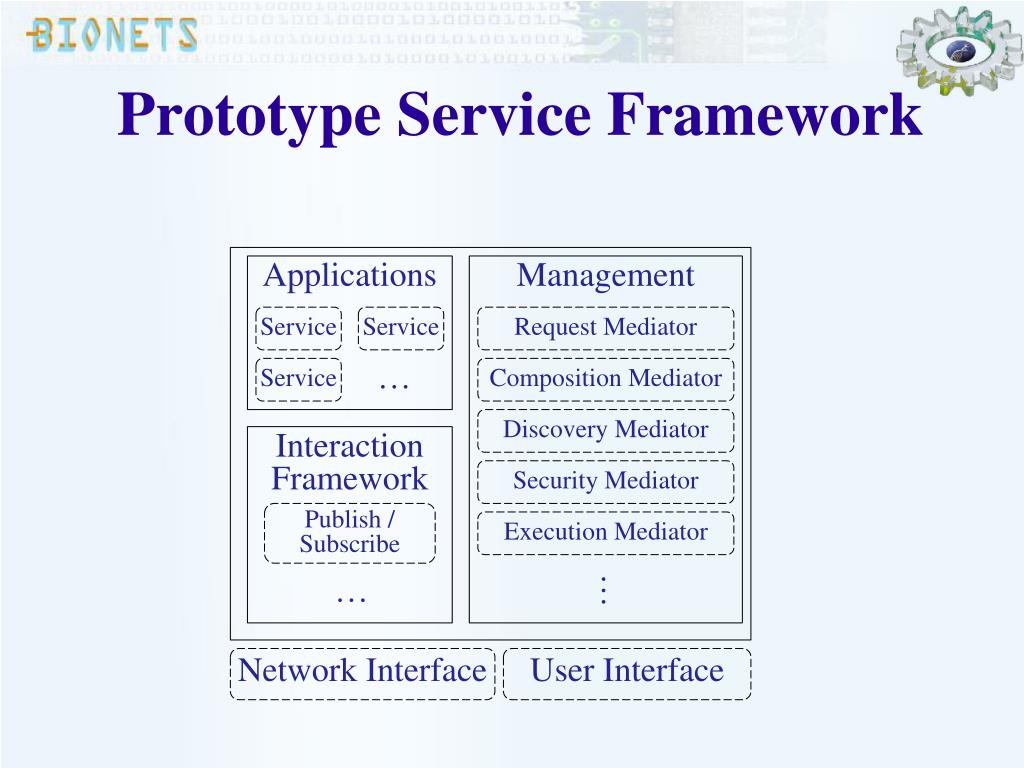 BIONETS

Prototype Service Framework

Applications

Service Service

Service …

Interaction Framework

Publish / Subscribe

…

Management

Request Mediator

Composition Mediator

Discovery Mediator

Security Mediator

Execution Mediator

⋮

Network Interface

User Interface